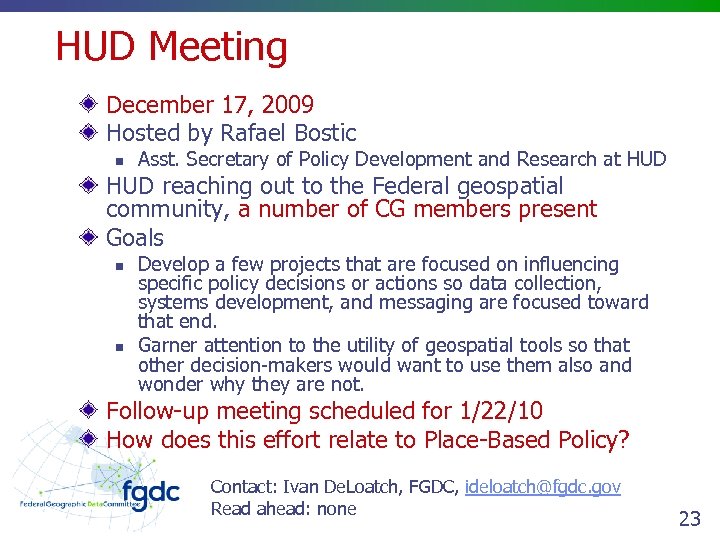 HUD Meeting

December 17, 2009

Hosted by Rafael Bostic

Asst. Secretary of Policy Development and Research at HUD

HUD reaching out to the Federal geospatial community, a number of CG members present

Goals

Develop a few projects that are focused on influencing specific policy decisions or actions so data collection, systems development, and messaging are focused toward that end.

Garner attention to the utility of geospatial tools so that other decision-makers would want to use them also and wonder why they are not.

Follow-up meeting scheduled for 1/22/10

How does this effort relate to Place-Based Policy?

fgdc
Federal Geographic Data Committee

Contact: Ivan DeLoatch, FGDC, ideloatch@fgdc.gov
Read ahead: none

23